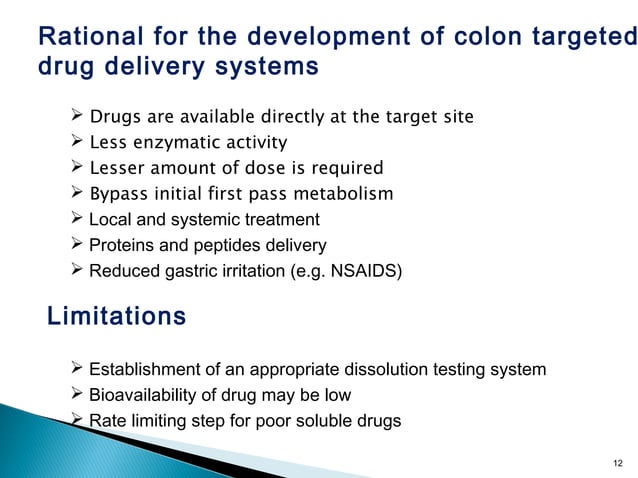 Rational for the development of colon targeted drug delivery systems

➢ Drugs are available directly at the target site
➢ Less enzymatic activity
➢ Lesser amount of dose is required
➢ Bypass initial first pass metabolism
➢ Local and systemic treatment
➢ Proteins and peptides delivery
➢ Reduced gastric irritation (e.g. NSAIDS)

Limitations

➢ Establishment of an appropriate dissolution testing system
➢ Bioavailability of drug may be low
➢ Rate limiting step for poor soluble drugs

12